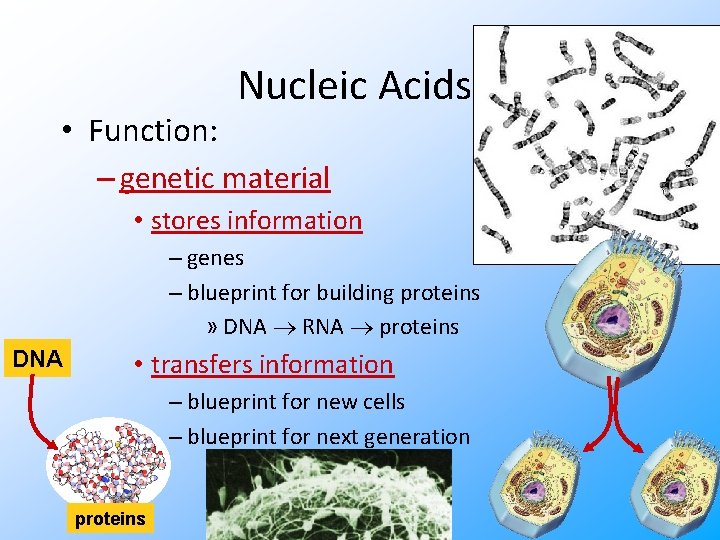 Nucleic Acids

• Function:
– genetic material
• stores information
– genes
– blueprint for building proteins
» DNA $\rightarrow$ RNA $\rightarrow$ proteins
• transfers information
– blueprint for new cells
– blueprint for next generation

DNA

proteins